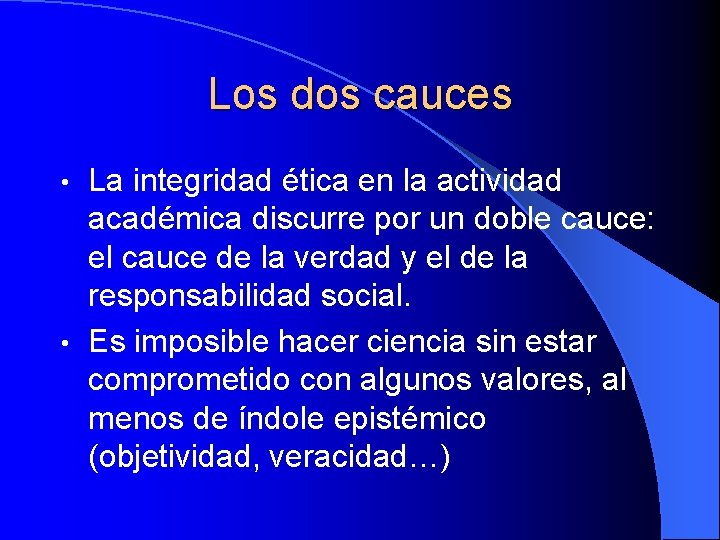 Los dos cauces

• La integridad ética en la actividad académica discurre por un doble cauce: el cauce de la verdad y el de la responsabilidad social.

• Es imposible hacer ciencia sin estar comprometido con algunos valores, al menos de índole epistémico (objetividad, veracidad…)